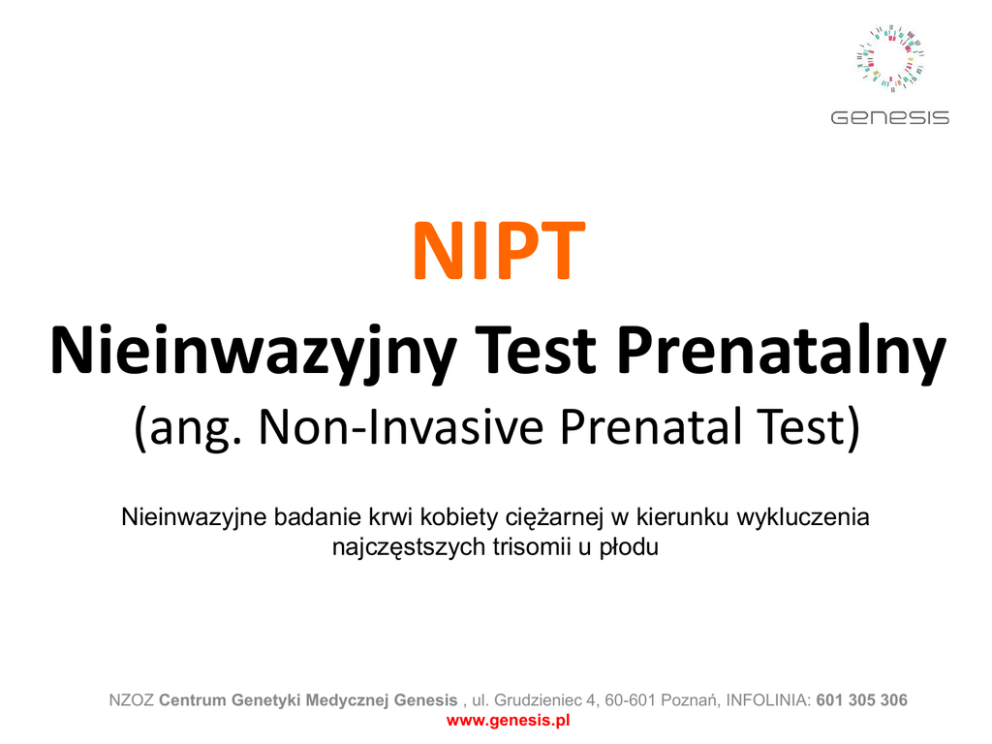 GENESIS

NIPT

Nieinwazyjny Test Prenatalny

(ang. Non-Invasive Prenatal Test)

Nieinwazyjne badanie krwi kobiety ciężarnej w kierunku wykluczenia najczęstszych trisomii u płodu

NZOZ Centrum Genetyki Medycznej Genesis , ul. Grudzieniec 4, 60-601 Poznań, INFOLINIA: 601 305 306
www.genesis.pl